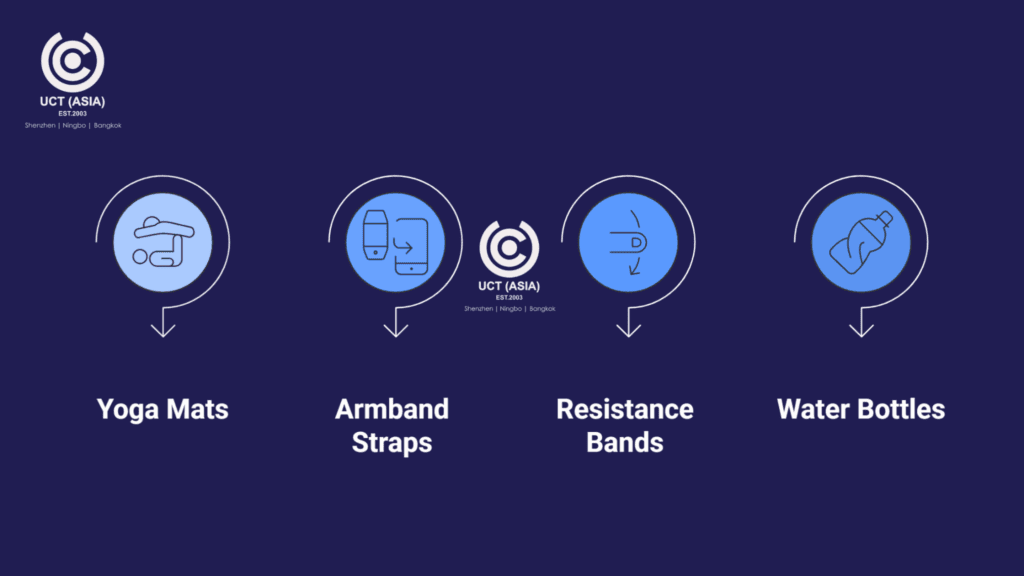 UCT (ASIA)
EST.2003
Shenzhen | Ningbo | Bangkok

UCT (ASIA)
EST.2003
Shenzhen | Ningbo | Bangkok

Yoga Mats

Armband Straps

Resistance Bands

Water Bottles